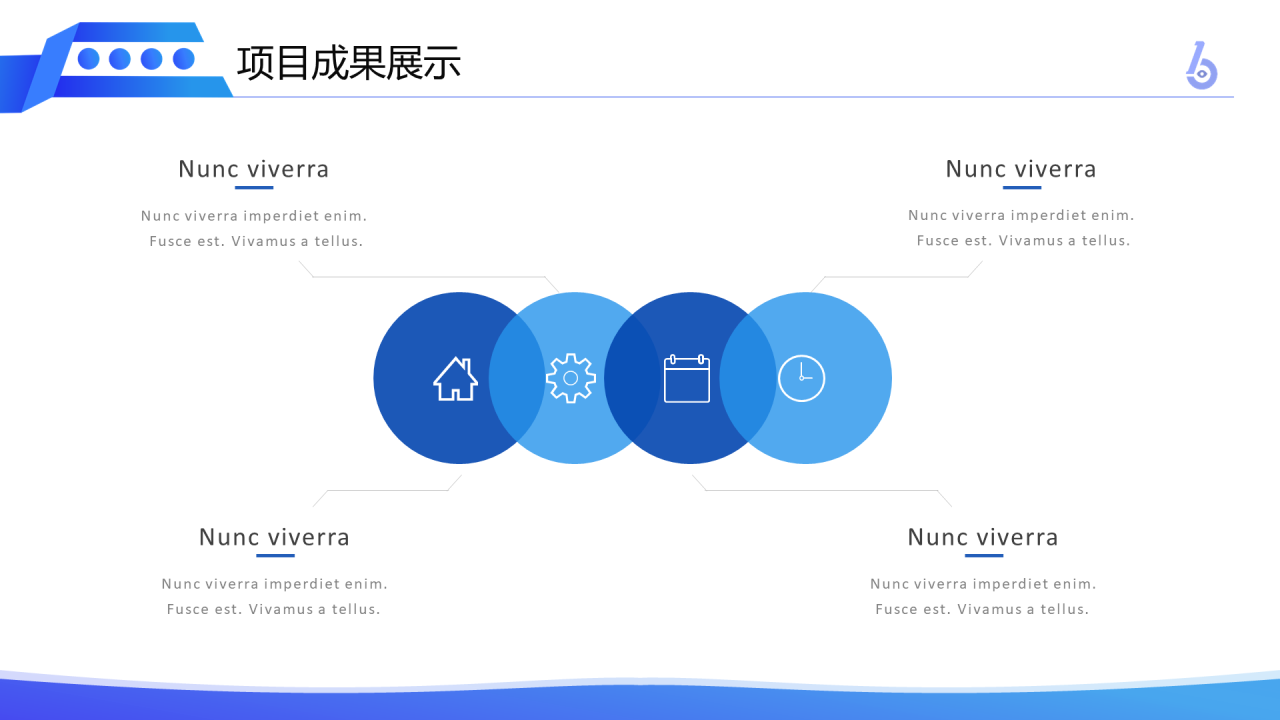 项目成果展示

Nunc viverra

Nunc viverra imperdiet enim. Fusce est. Vivamus a tellus.

Nunc viverra

Nunc viverra imperdiet enim. Fusce est. Vivamus a tellus.

Nunc viverra

Nunc viverra imperdiet enim. Fusce est. Vivamus a tellus.

Nunc viverra

Nunc viverra imperdiet enim. Fusce est. Vivamus a tellus.